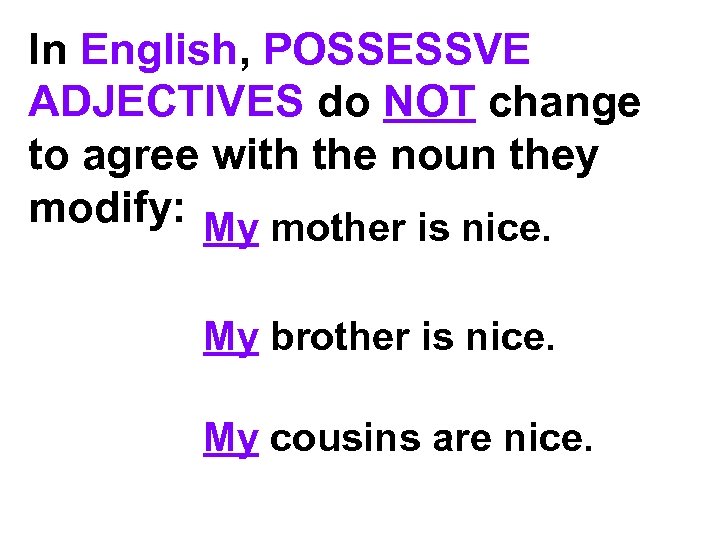 In English, POSSESSVE ADJECTIVES do NOT change to agree with the noun they modify: My mother is nice.

My brother is nice.

My cousins are nice.